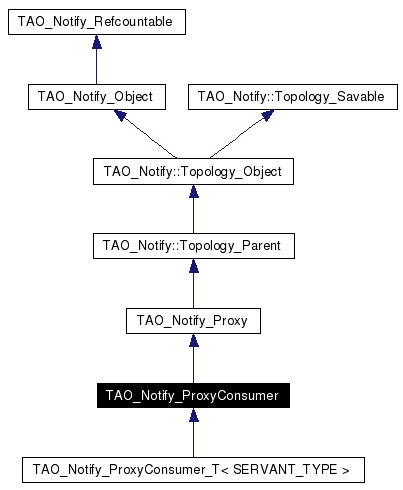 TAO_Notify_Refcountable

TAO_Notify_Object

TAO_Notify::Topology_Savable

TAO_Notify::Topology_Object

TAO_Notify::Topology_Parent

TAO_Notify_Proxy

TAO_Notify_ProxyConsumer

TAO_Notify_ProxyConsumer_T< SERVANT_TYPE >